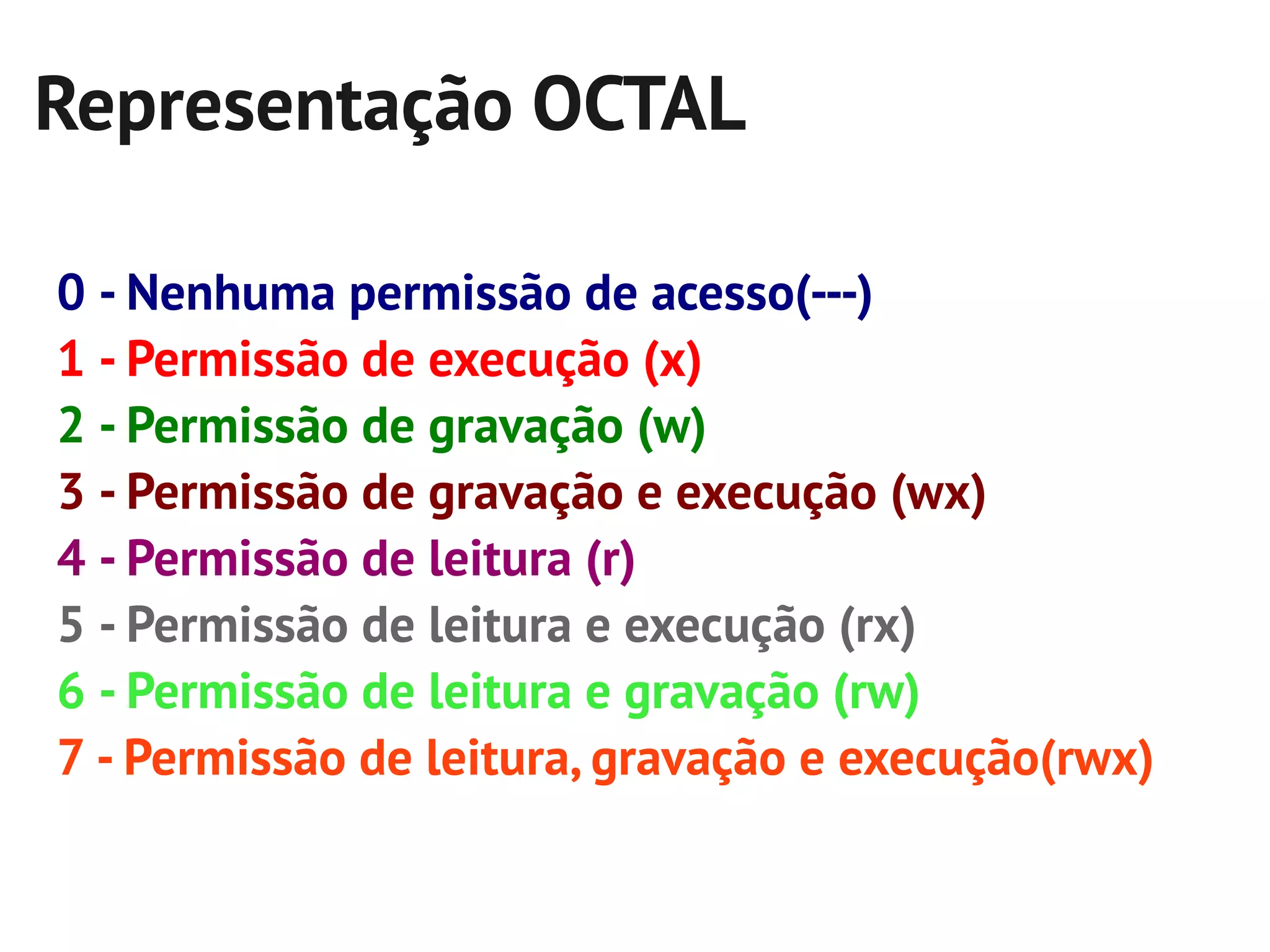 Representação OCTAL

0 - Nenhuma permissão de acesso(---)
1 - Permissão de execução (x)
2 - Permissão de gravação (w)
3 - Permissão de gravação e execução (wx)
4 - Permissão de leitura (r)
5 - Permissão de leitura e execução (rx)
6 - Permissão de leitura e gravação (rw)
7 - Permissão de leitura, gravação e execução(rwx)